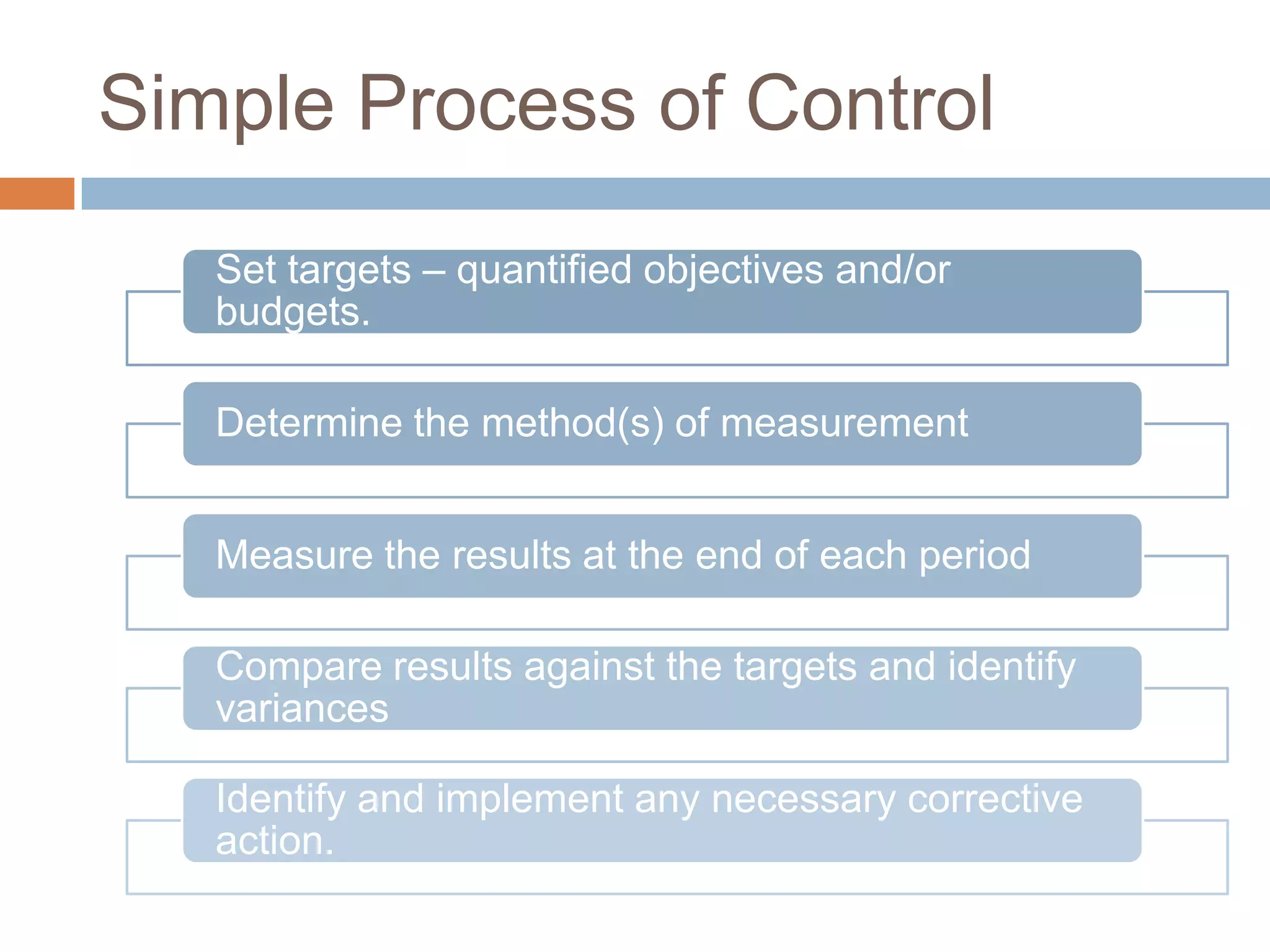 Simple Process of Control

Set targets – quantified objectives and/or budgets.

Determine the method(s) of measurement

Measure the results at the end of each period

Compare results against the targets and identify variances

Identify and implement any necessary corrective action.